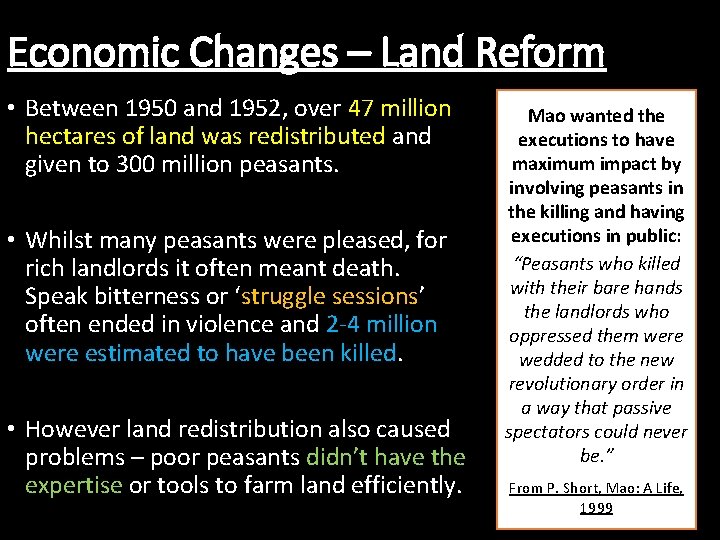 Economic Changes – Land Reform

• Between 1950 and 1952, over 47 million hectares of land was redistributed and given to 300 million peasants.

• Whilst many peasants were pleased, for rich landlords it often meant death. Speak bitterness or ‘struggle sessions’ often ended in violence and 2-4 million were estimated to have been killed.

• However land redistribution also caused problems – poor peasants didn’t have the expertise or tools to farm land efficiently.

Mao wanted the executions to have maximum impact by involving peasants in the killing and having executions in public:

“Peasants who killed with their bare hands the landlords who oppressed them were wedded to the new revolutionary order in a way that passive spectators could never be.”

From P. Short, Mao: A Life, 1999